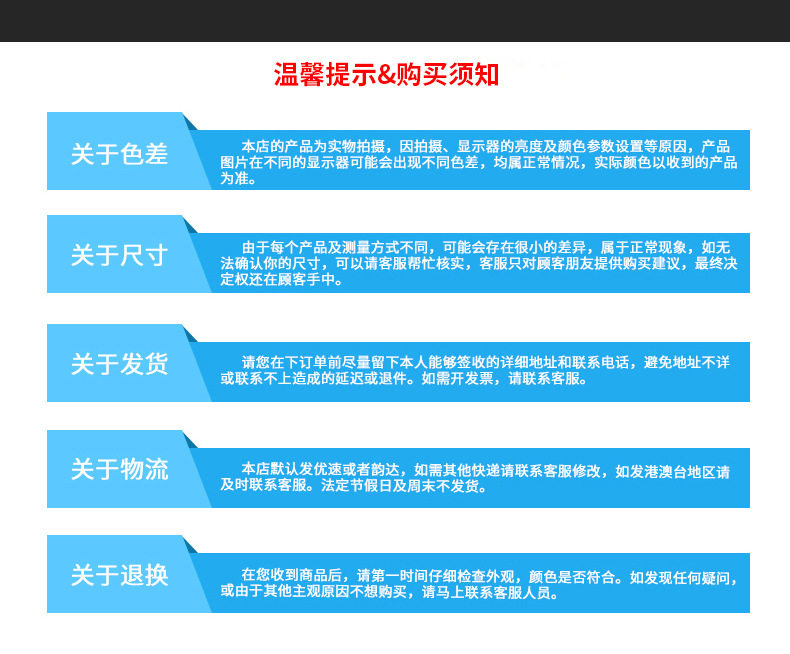 温馨提示&购买须知

关于色差

本店的产品为实物拍摄，因拍摄、显示器的亮度及颜色参数设置等原因，产品图片在不同的显示器可能会出现不同色差，均属正常情况，实际颜色以收到的产品为准。

关于尺寸

由于每个产品及测量方式不同，可能会存在很小的差异，属于正常现象，如无法确认你的尺寸，可以请客服帮忙核实，客服只对顾客朋友提供购买建议，最终决定权还在顾客手中。

关于发货

请您在下订单前尽量留下本人能够签收的详细地址和联系电话，避免地址不详或联系不上造成的延迟或退件。如需开发票，请联系客服。

关于物流

本店默认发优速或者韵达，如需其他快递请联系客服修改，如发港澳台地区请及时联系客服。法定节假日及周末不发货。

关于退换

在您收到商品后，请第一时间仔细检查外观，颜色是否符合。如发现任何疑问，或由于其他主观原因不想购买，请马上联系客服人员。